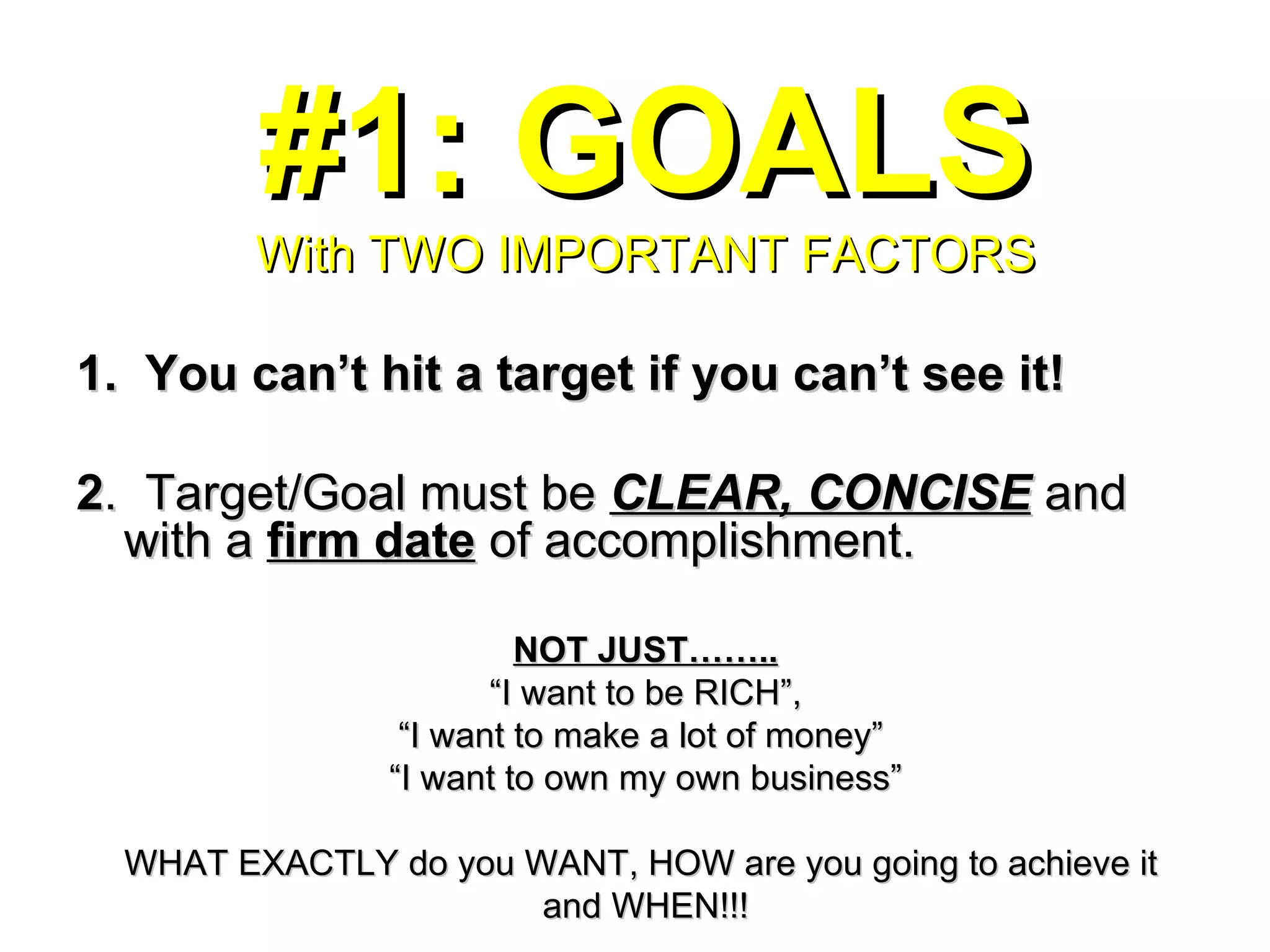 #1: GOALS
With TWO IMPORTANT FACTORS

1. You can’t hit a target if you can’t see it!

2. Target/Goal must be CLEAR, CONCISE and with a firm date of accomplishment.

NOT JUST……..
“I want to be RICH”,
“I want to make a lot of money”
“I want to own my own business”

WHAT EXACTLY do you WANT, HOW are you going to achieve it and WHEN!!!